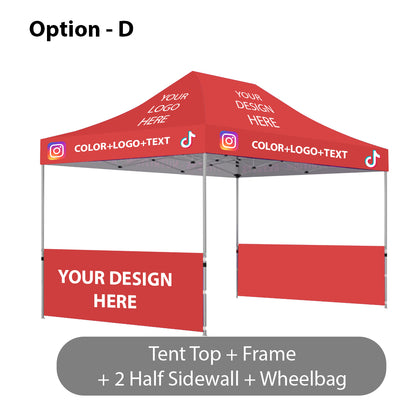 Option - D

YOUR LOGO HERE

YOUR DESIGN HERE

COLOR+LOGO+TEXT

COLOR+LOGO+TEXT

YOUR DESIGN HERE

Tent Top + Frame
+ 2 Half Sidewall + Wheelbag